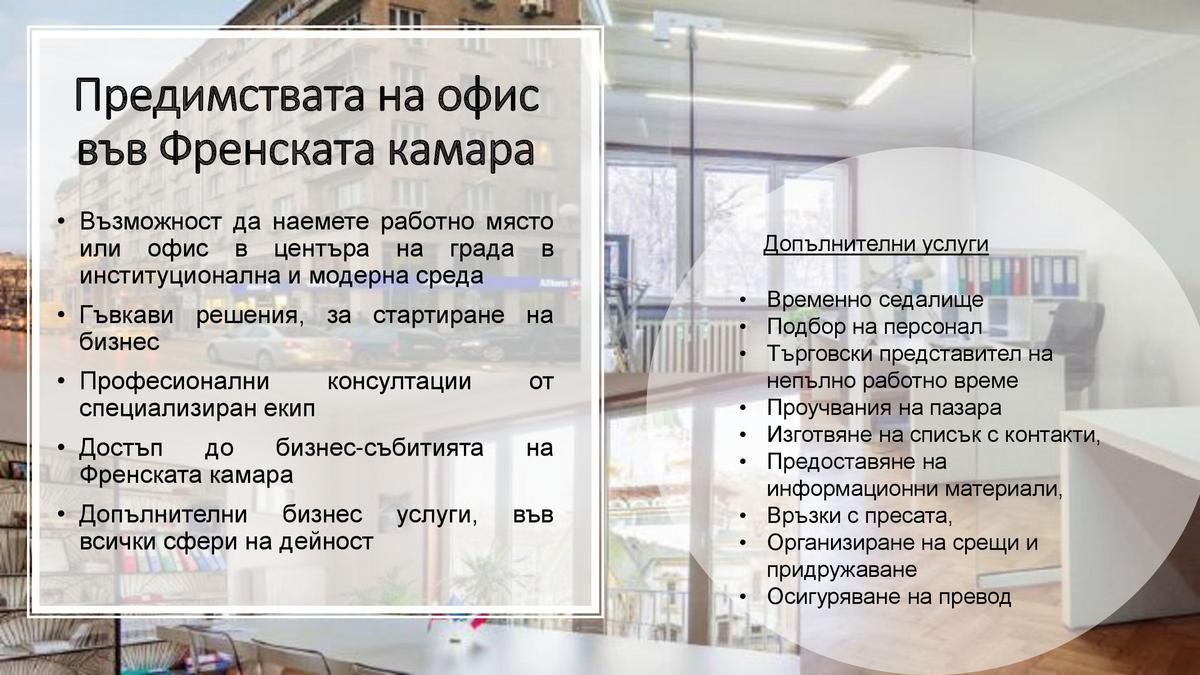 Предимствата на офис във Френската камара

• Възможност да наемете работно място или офис в центъра на града в институционална и модерна среда
• Гъвкави решения, за стартиране на бизнес
• Професионални консултации от специализиран екип
• Достъп до бизнес-събитията на Френската камара
• Допълнителни бизнес услуги, във всички сфери на дейност

Допълнителни услуги

• Временно седалище
• Подбор на персонал
• Търговски представител на непълно работно време
• Проучвания на пазара
• Изготвяне на списък с контакти,
• Предоставяне на информационни материали,
• Връзки с пресата,
• Организиране на срещи и придружаване
• Осигуряване на превод